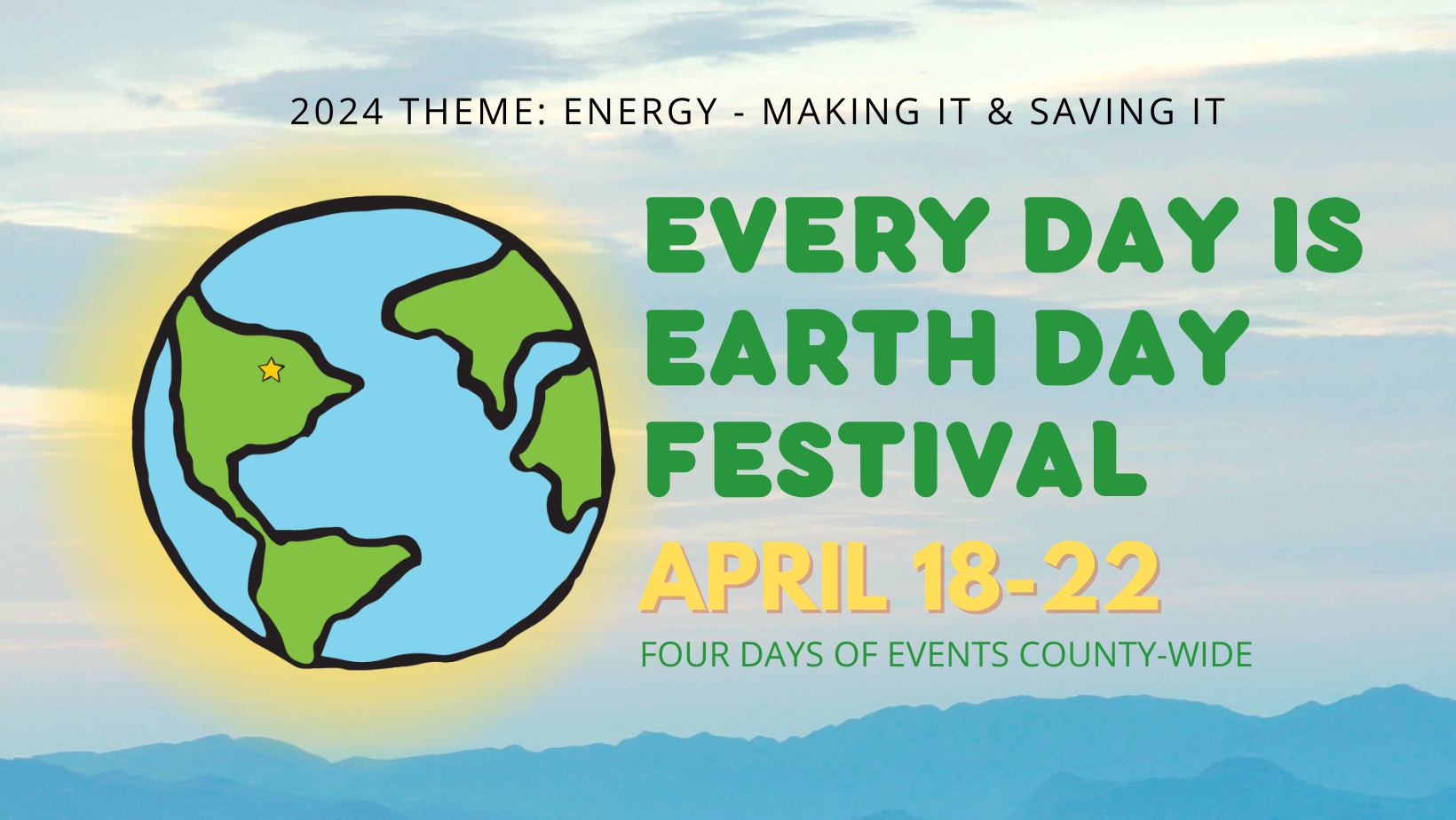 2024 THEME: ENERGY - MAKING IT & SAVING IT

EVERY DAY IS EARTH DAY FESTIVAL

APRIL 18-22

FOUR DAYS OF EVENTS COUNTY-WIDE